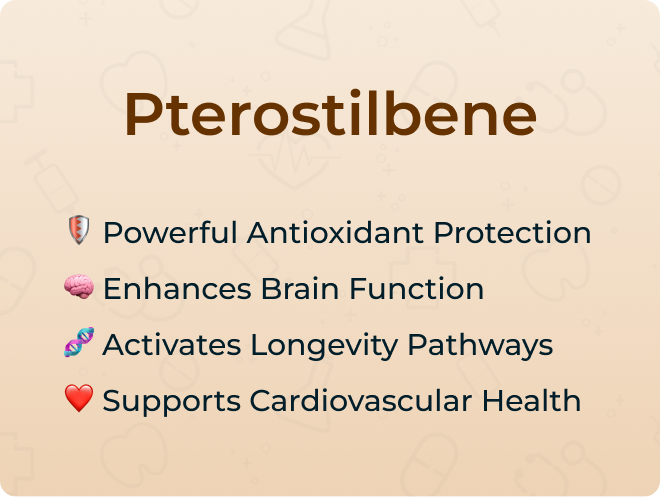 Pterostilbene

🛡️ Powerful Antioxidant Protection

🧠 Enhances Brain Function

🧬 Activates Longevity Pathways

❤️ Supports Cardiovascular Health